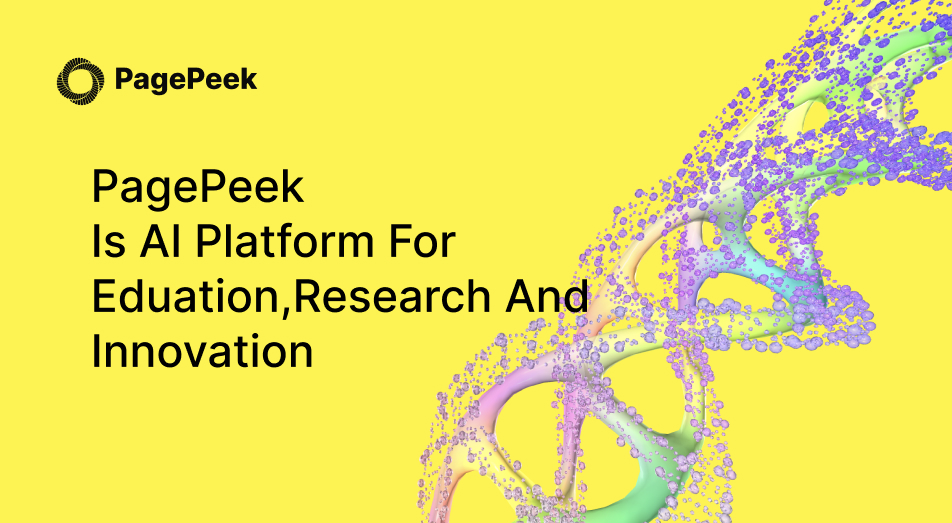 PagePeek

PagePeek
Is AI Platform For
Eduation,Research And
Innovation